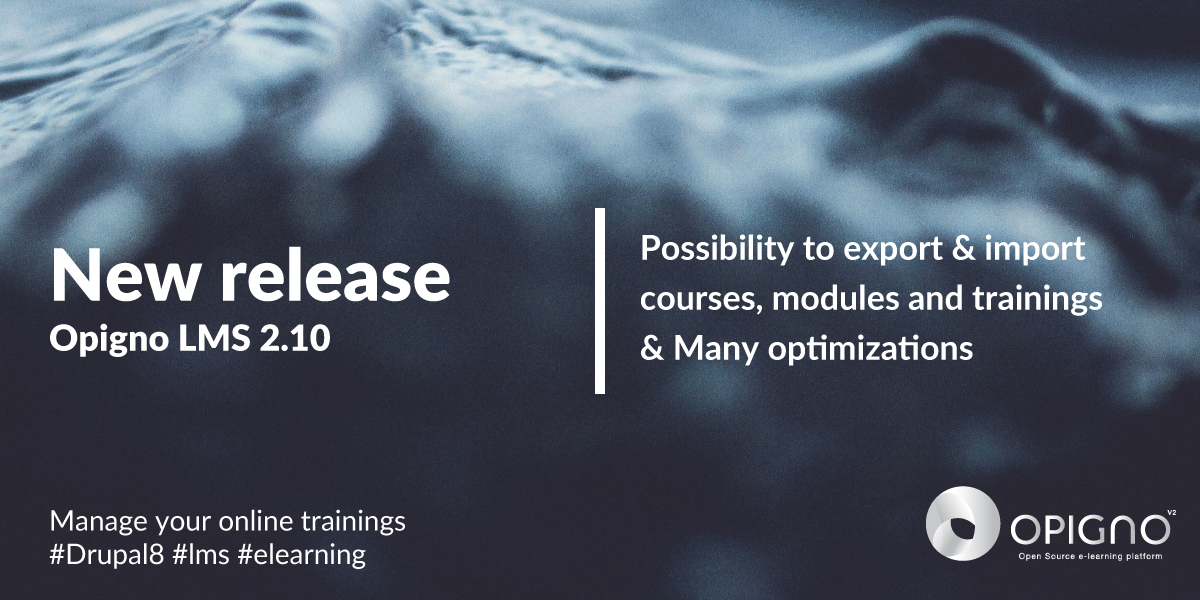 New release
Opigno LMS 2.10

Possibility to export & import courses, modules and trainings & Many optimizations

Manage your online trainings
#Drupal8 #lms #elearning

OPIGNO V2
Open Source e-learning platform